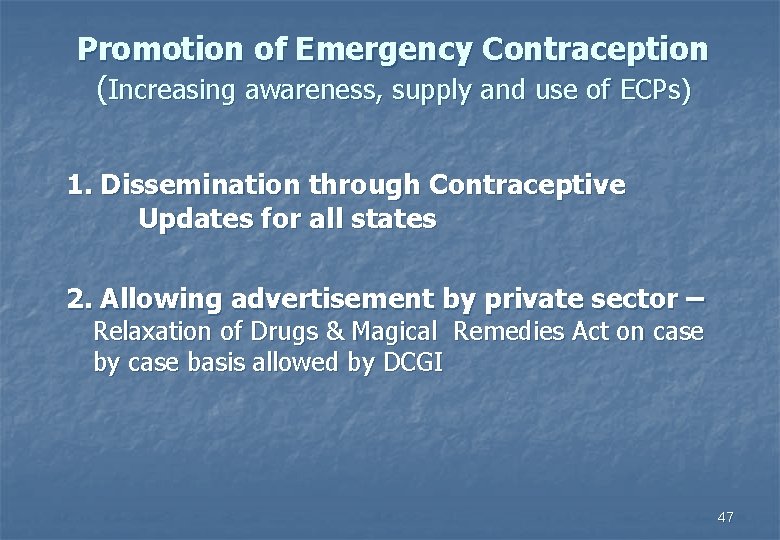 Promotion of Emergency Contraception
(Increasing awareness, supply and use of ECPs)

1. Dissemination through Contraceptive Updates for all states

2. Allowing advertisement by private sector – Relaxation of Drugs & Magical Remedies Act on case by case basis allowed by DCGI

47